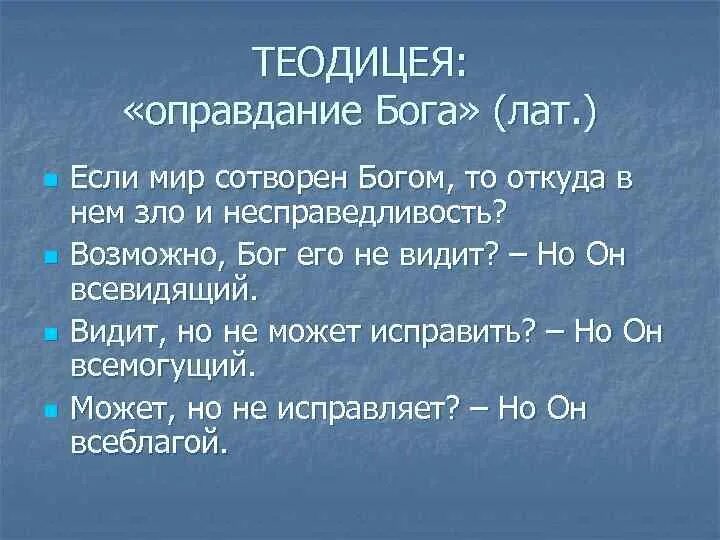 ТЕОДИЦЕЯ:
«оправдание Бога» (лат.)

Если мир сотворен Богом, то откуда в нем зло и несправедливость?

Возможно, Бог его не видит? – Но Он всевидящий.

Видит, но не может исправить? – Но Он всемогущий.

Может, но не исправляет? – Но Он всеблагой.